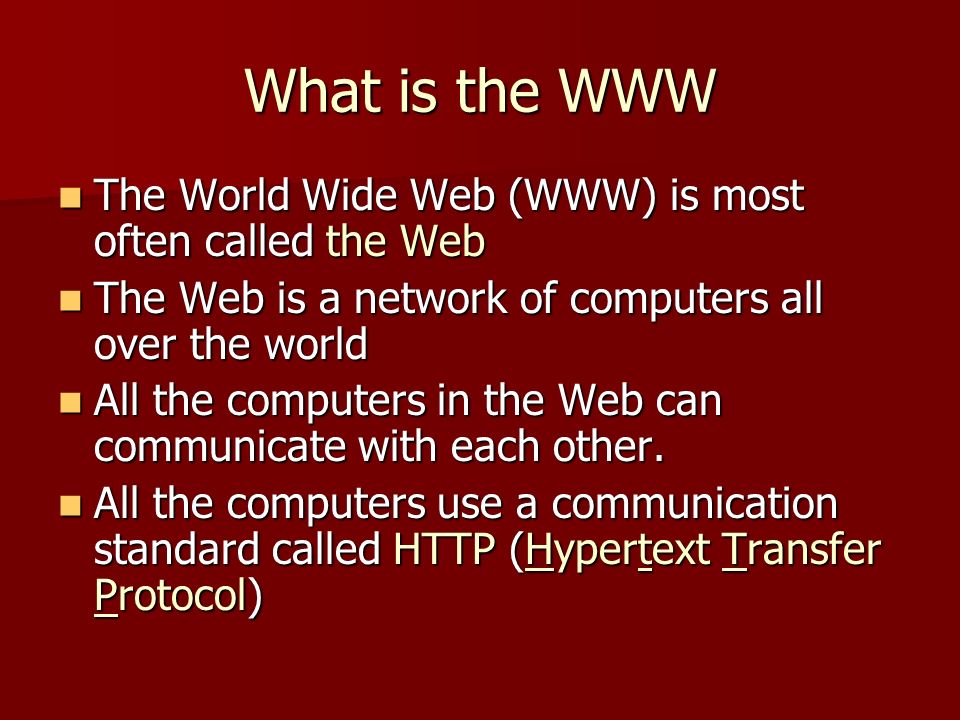 What is the WWW

- The World Wide Web (WWW) is most often called the Web
- The Web is a network of computers all over the world
- All the computers in the Web can communicate with each other.
- All the computers use a communication standard called HTTP (Hypertext Transfer Protocol)